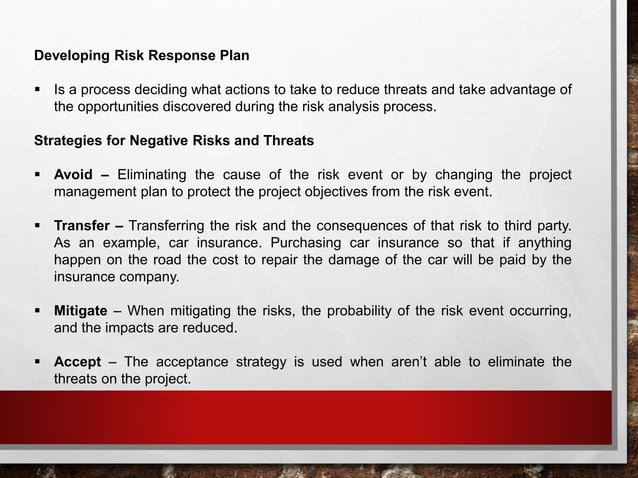 Developing Risk Response Plan

▪ Is a process deciding what actions to take to reduce threats and take advantage of the opportunities discovered during the risk analysis process.

Strategies for Negative Risks and Threats

▪ Avoid – Eliminating the cause of the risk event or by changing the project management plan to protect the project objectives from the risk event.

▪ Transfer – Transferring the risk and the consequences of that risk to third party. As an example, car insurance. Purchasing car insurance so that if anything happen on the road the cost to repair the damage of the car will be paid by the insurance company.

▪ Mitigate – When mitigating the risks, the probability of the risk event occurring, and the impacts are reduced.

▪ Accept – The acceptance strategy is used when aren't able to eliminate the threats on the project.